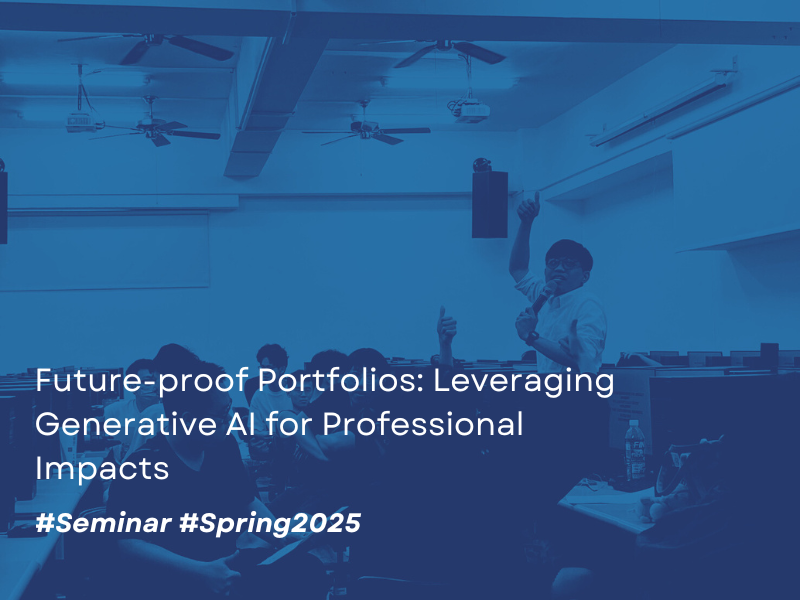 Future-proof Portfolios: Leveraging Generative AI for Professional Impacts

#Seminar #Spring2025